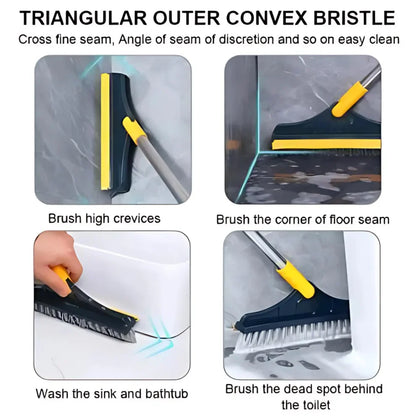 TRIANGULAR OUTER CONVEX BRISTLE

Cross fine seam, Angle of seam of discretion and so on easy clean

Brush high crevices

Brush the corner of floor seam

Wash the sink and bathtub

Brush the dead spot behind the toilet